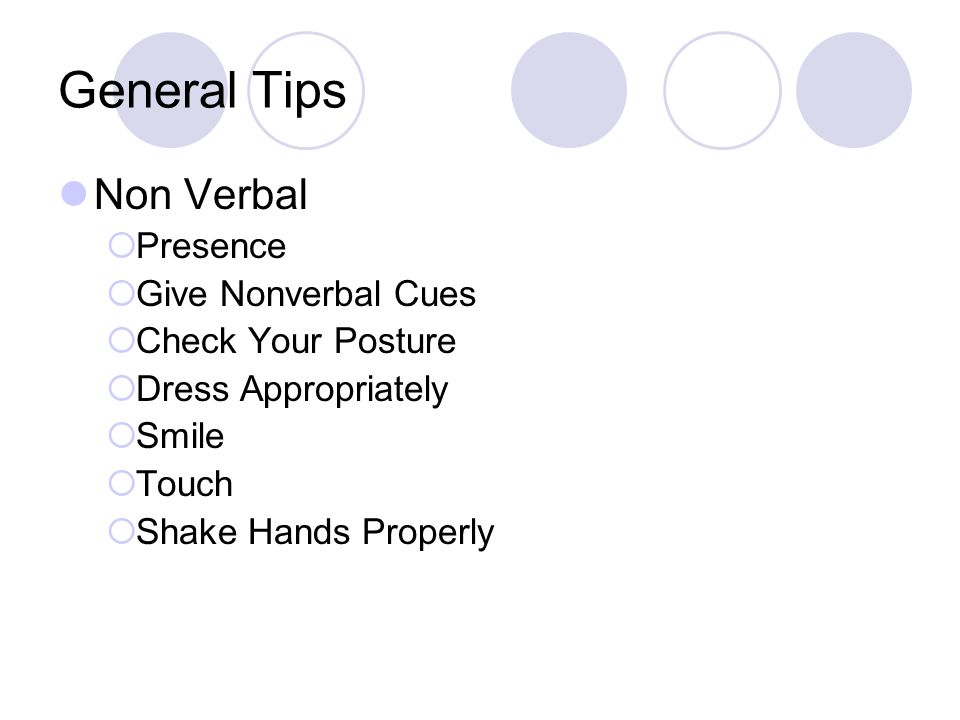 General Tips

Non Verbal
Presence
Give Nonverbal Cues
Check Your Posture
Dress Appropriately
Smile
Touch
Shake Hands Properly